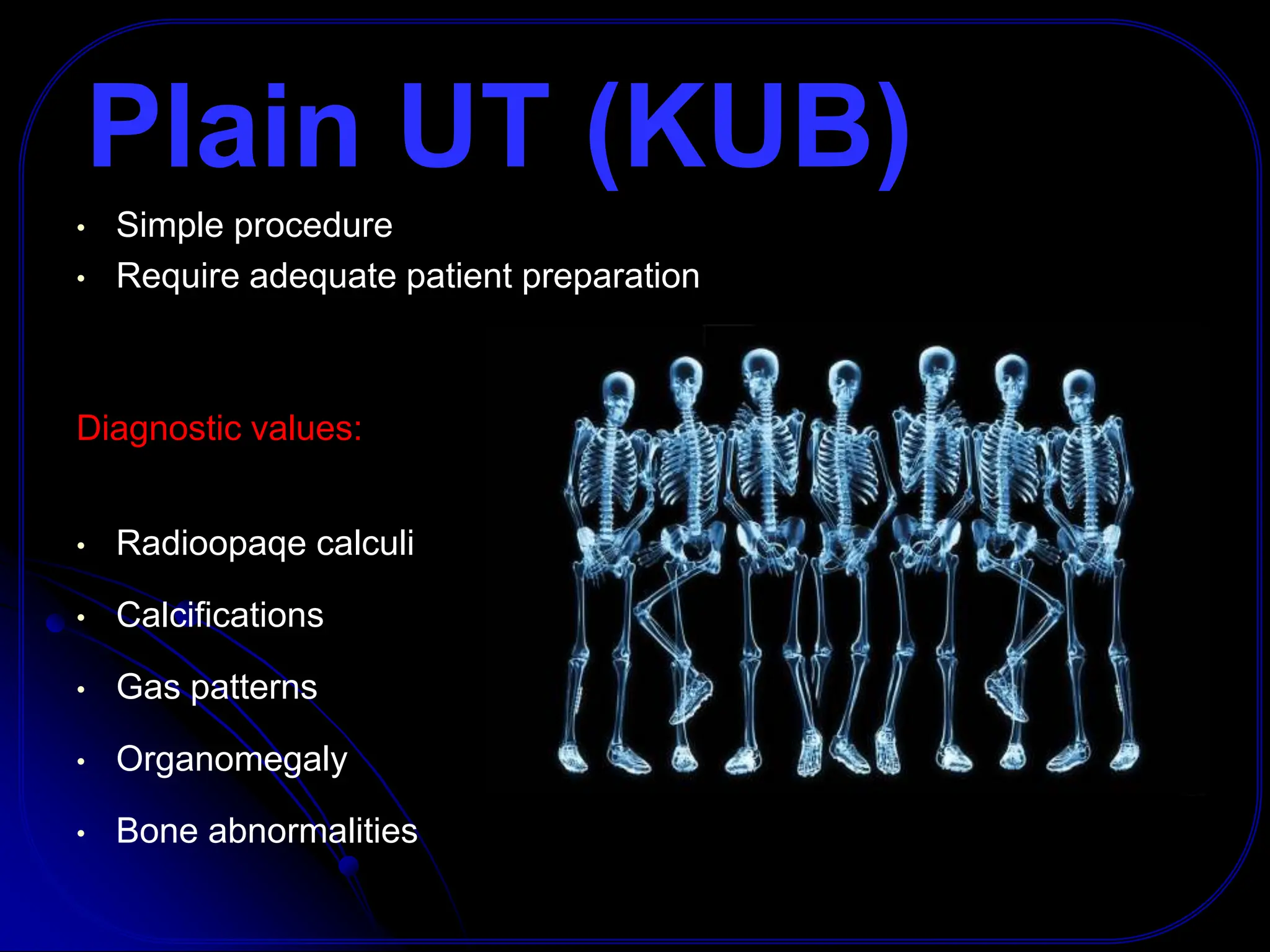 Plain UT (KUB)

• Simple procedure
• Require adequate patient preparation

Diagnostic values:

• Radioopaqe calculi
• Calcifications
• Gas patterns
• Organomegaly
• Bone abnormalities